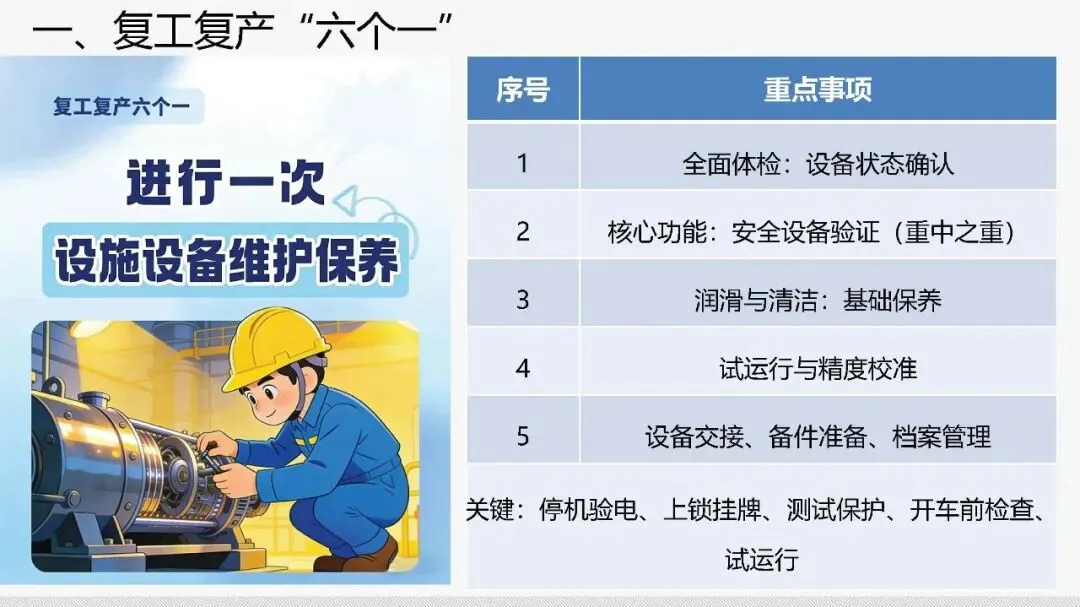 一、复工复产“六个一”

复工复产六个一

进行一次

设施设备维护保养

| 序号 | 重点事项 |
|---|---|
| 1 | 全面体检：设备状态确认 |
| 2 | 核心功能：安全设备验证（重中之重） |
| 3 | 润滑与清洁：基础保养 |
| 4 | 试运行与精度校准 |
| 5 | 设备交接、备件准备、档案管理 |

关键：停机验电、上锁挂牌、测试保护、开车前检查、试运行